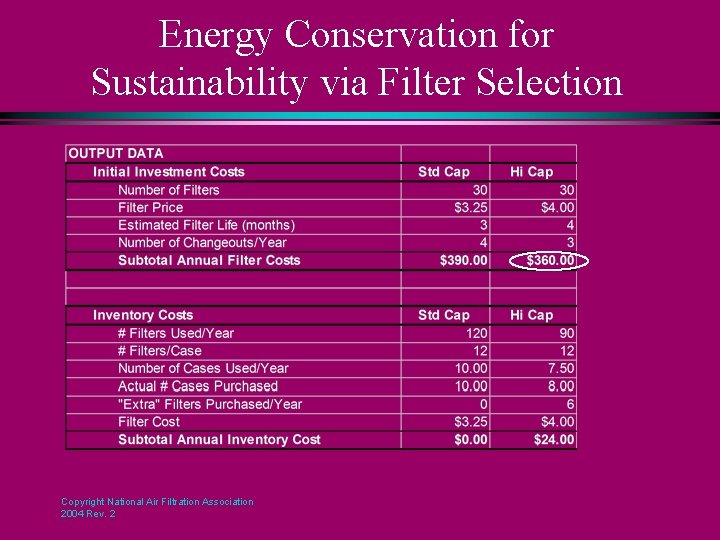 Energy Conservation for Sustainability via Filter Selection

| OUTPUT DATA | | |
|---|---|---|
| Initial Investment Costs | Std Cap | Hi Cap |
| Number of Filters | 30 | 30 |
| Filter Price | $3.25 | $4.00 |
| Estimated Filter Life (months) | 3 | 4 |
| Number of Changeouts/Year | 4 | 3 |
| Subtotal Annual Filter Costs | $390.00 | $360.00 |
| | | |
| | | |
| Inventory Costs | Std Cap | Hi Cap |
| # Filters Used/Year | 120 | 90 |
| # Filters/Case | 12 | 12 |
| Number of Cases Used/Year | 10.00 | 7.50 |
| Actual # Cases Purchased | 10.00 | 8.00 |
| "Extra" Filters Purchased/Year | 0 | 6 |
| Filter Cost | $3.25 | $4.00 |
| Subtotal Annual Inventory Cost | $0.00 | $24.00 |

Copyright National Air Filtration Association
2004 Rev. 2